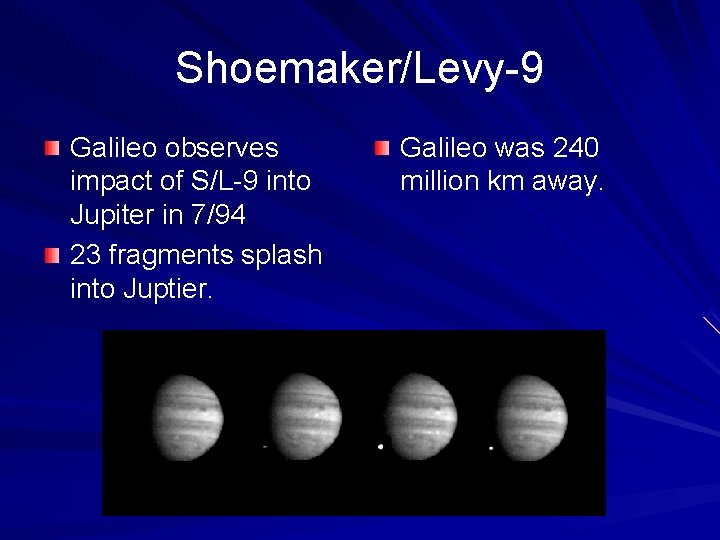 Shoemaker/Levy-9

Galileo observes impact of S/L-9 into Jupiter in 7/94

23 fragments splash into Juptier.

Galileo was 240 million km away.